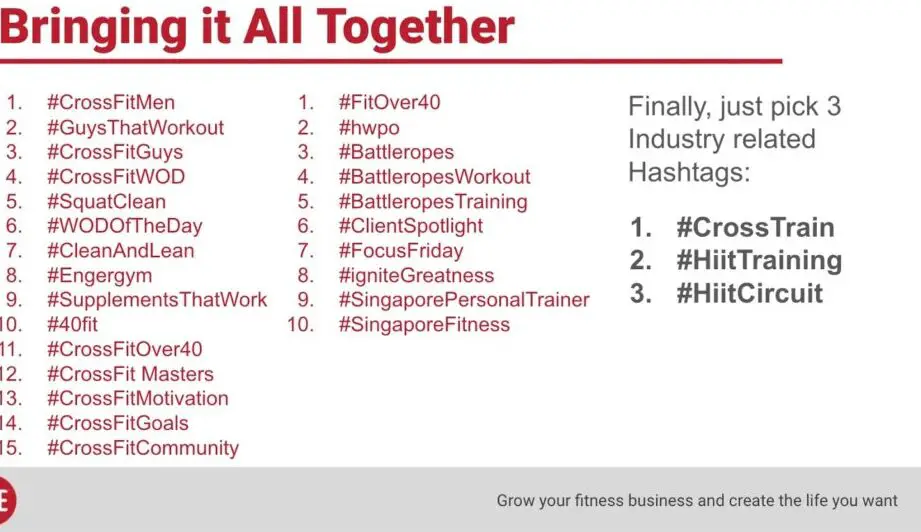 Bringing it All Together

1. #CrossFitMen
2. #GuysThatWorkout
3. #CrossFitGuys
4. #CrossFitWOD
5. #SquatClean
6. #WODOfTheDay
7. #CleanAndLean
8. #Engergym
9. #SupplementsThatWork
10. #40fit
11. #CrossFitOver40
12. #CrossFit Masters
13. #CrossFitMotivation
14. #CrossFitGoals
15. #CrossFitCommunity

1. #FitOver40
2. #hwpo
3. #Battleropes
4. #BattleropesWorkout
5. #BattleropesTraining
6. #ClientSpotlight
7. #FocusFriday
8. #igniteGreatness
9. #SingaporePersonalTrainer
10. #SingaporeFitness

Finally, just pick 3 Industry related Hashtags:

1. #CrossTrain
2. #HiitTraining
3. #HiitCircuit

Grow your fitness business and create the life you want